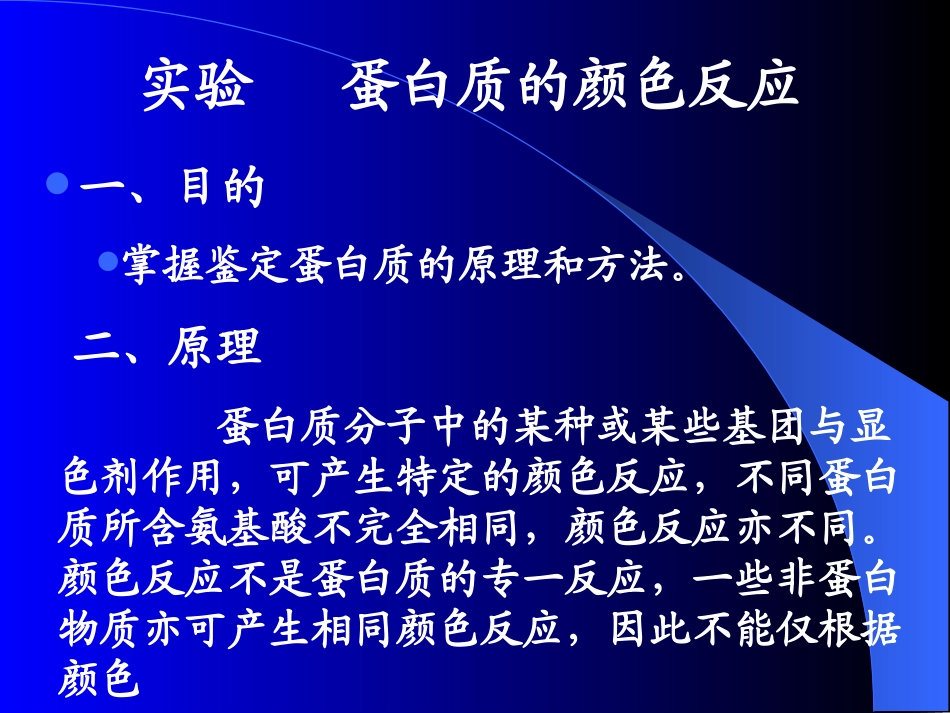 实验　蛋白质的颜色反应

一、目的

掌握鉴定蛋白质的原理和方法。

二、原理

蛋白质分子中的某种或某些基团与显色剂作用，可产生特定的颜色反应，不同蛋白质所含氨基酸不完全相同，颜色反应亦不同。颜色反应不是蛋白质的专一反应，一些非蛋白物质亦可产生相同颜色反应，因此不能仅根据颜色